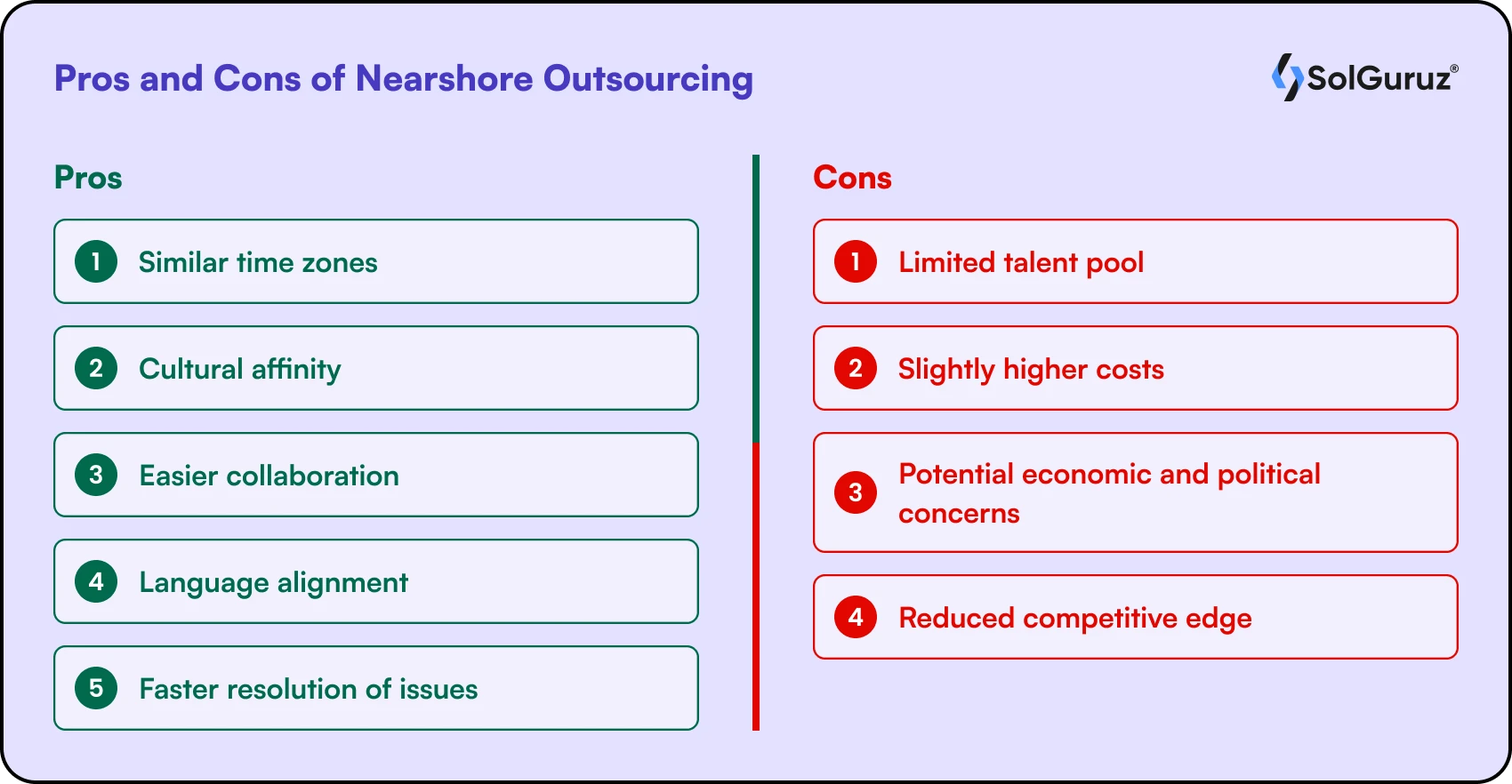 Pros and Cons of Nearshore Outsourcing

SolGuruz®

Pros

1 Similar time zones

2 Cultural affinity

3 Easier collaboration

4 Language alignment

5 Faster resolution of issues

Cons

1 Limited talent pool

2 Slightly higher costs

3 Potential economic and political concerns

4 Reduced competitive edge